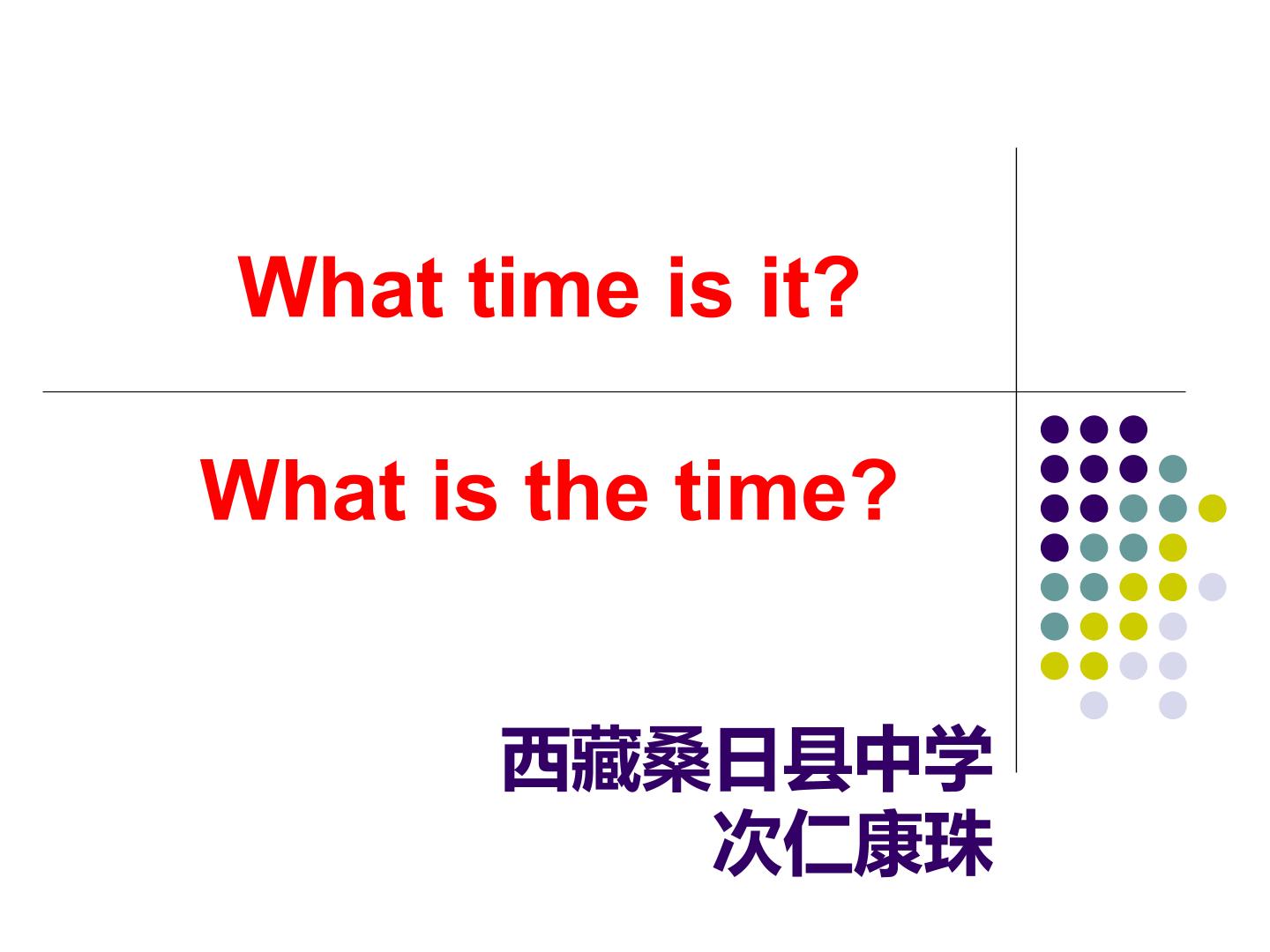 What time is it?

What is the time?

西藏桑日县中学
次仁康珠